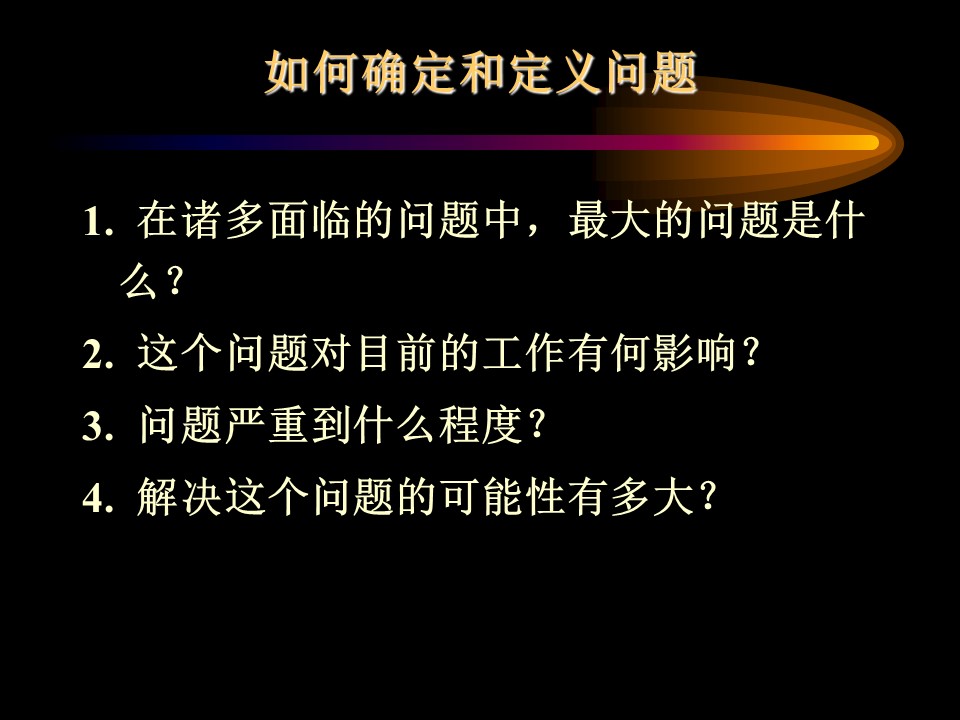 如何确定和定义问题

1. 在诸多面临的问题中，最大的问题是什么？

2. 这个问题对目前的工作有何影响？

3. 问题严重到什么程度？

4. 解决这个问题的可能性有多大？